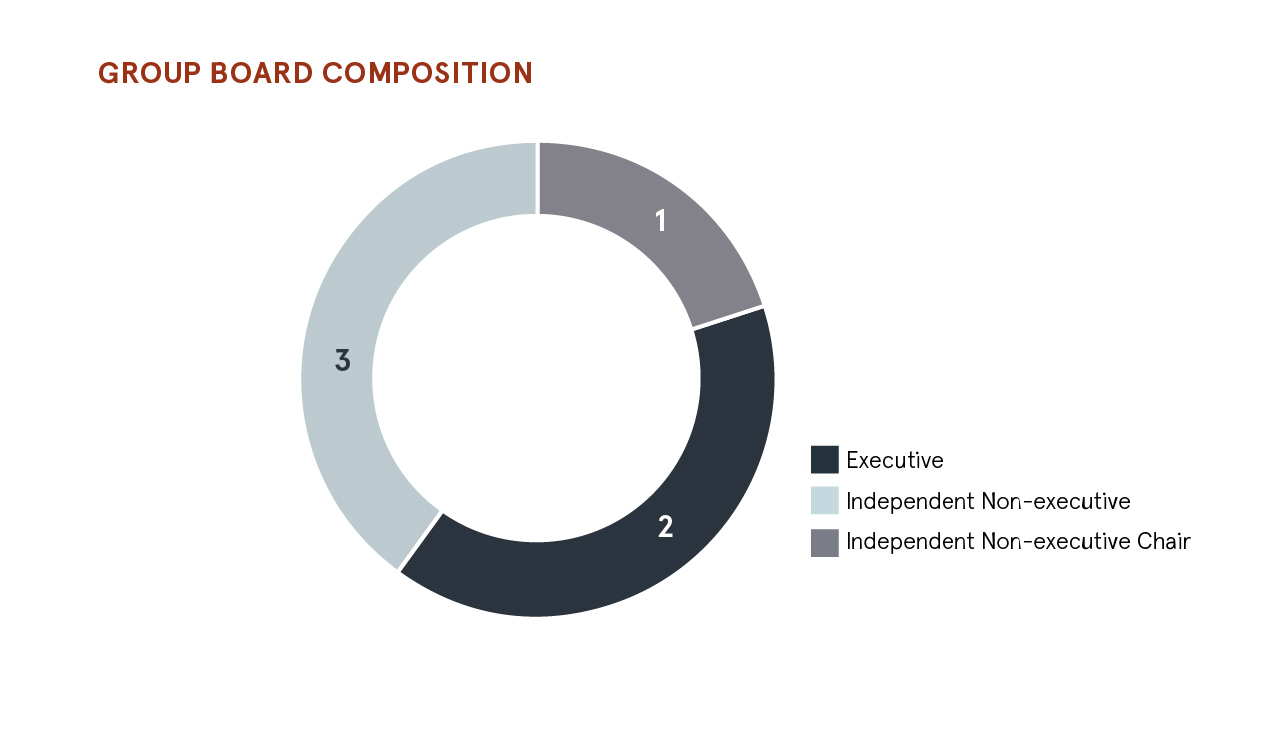 GROUP BOARD COMPOSITION

1

3

2

Executive

Independent Non-executive

Independent Non-executive Chair